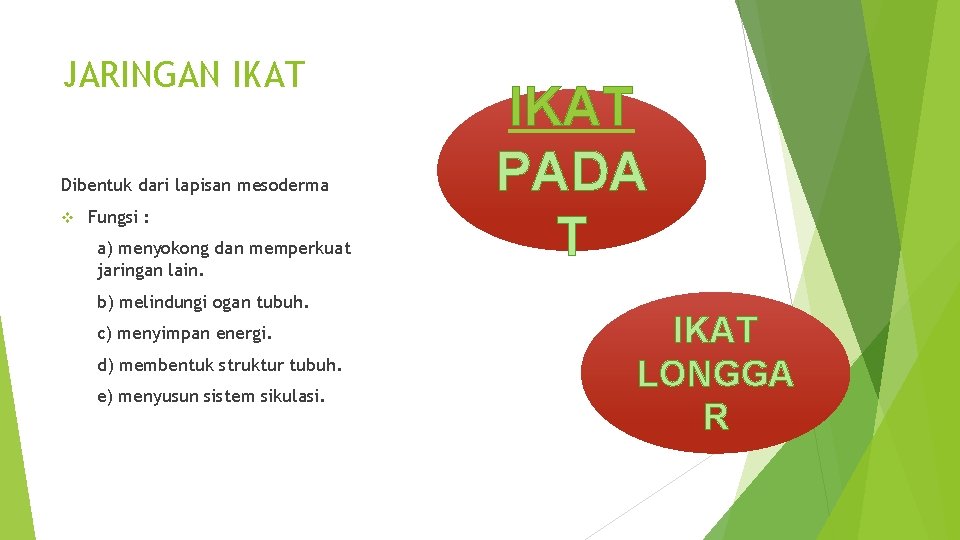 JARINGAN IKAT

Dibentuk dari lapisan mesoderma

Fungsi :

a) menyokong dan memperkuat jaringan lain.

b) melindungi ogan tubuh.

c) menyimpan energi.

d) membentuk struktur tubuh.

e) menyusun sistem sikulasi.

IKAT PADA T

IKAT LONGGA R